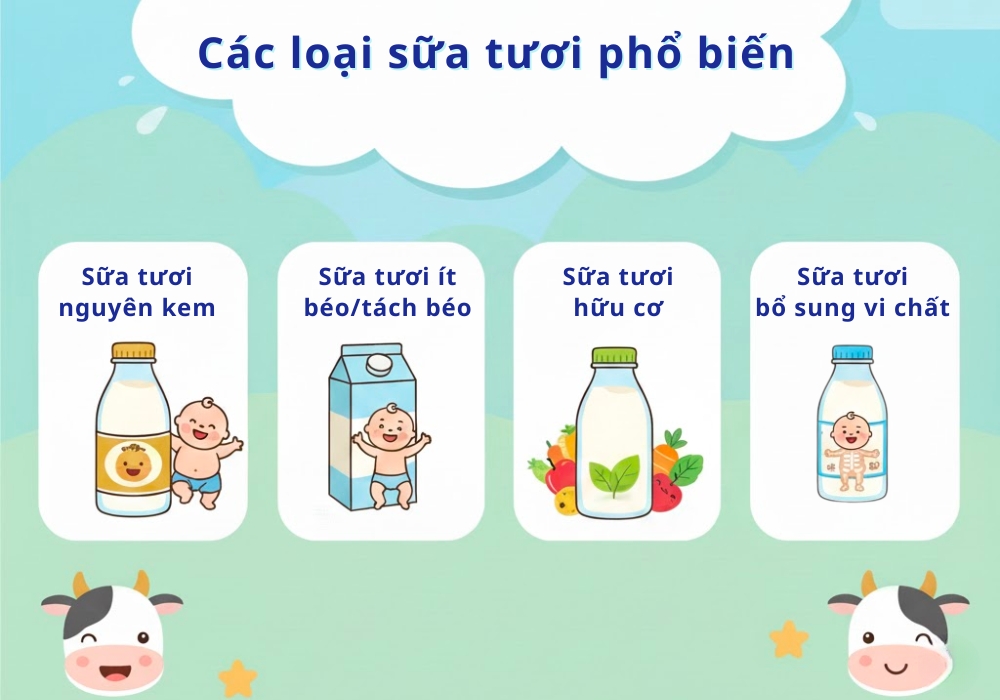 Các loại sữa tươi phổ biến

Sữa tươi nguyên kem

Sữa tươi ít béo/tách béo

Sữa tươi hữu cơ

Sữa tươi bổ sung vi chất